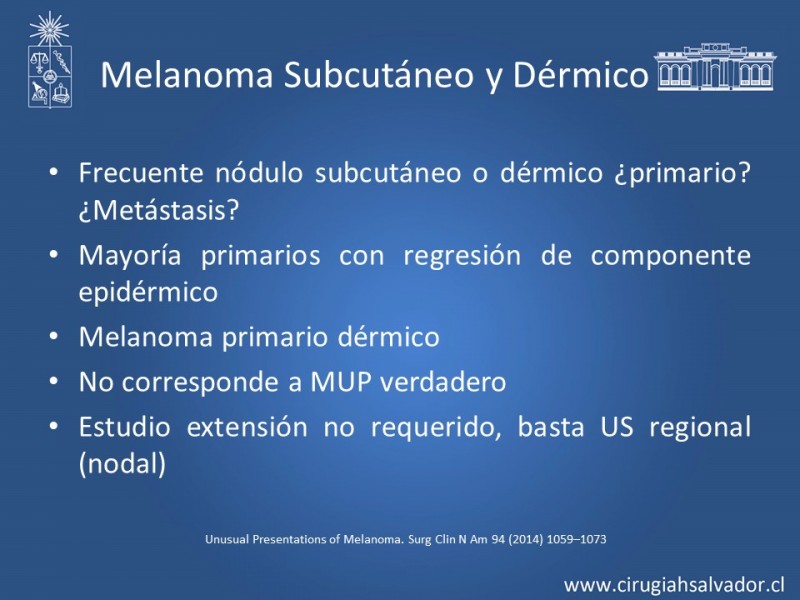 Melanoma Subcutáneo y Dérmico

• Frecuente nódulo subcutáneo o dérmico ¿primario? ¿Metástasis?
• Mayoría primarios con regresión de componente epidérmico
• Melanoma primario dérmico
• No corresponde a MUP verdadero
• Estudio extensión no requerido, basta US regional (nodal)

Unusual Presentations of Melanoma. Surg Clin N Am 94 (2014) 1059–1073

www.cirugiahsalvador.cl